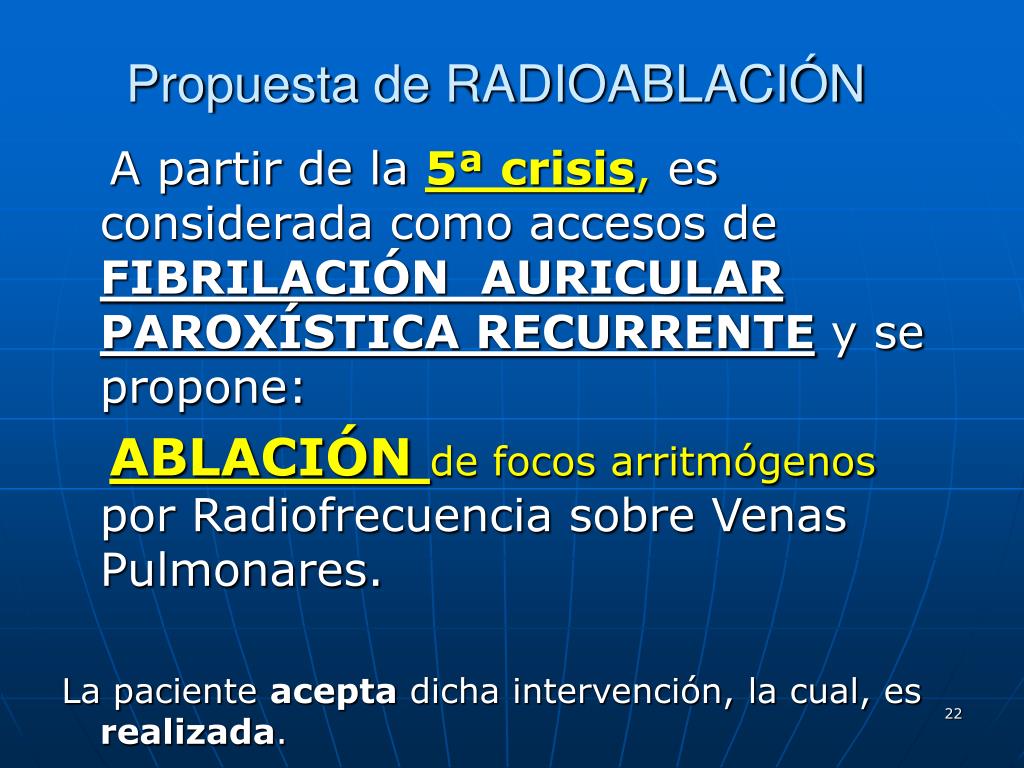 Propuesta de RADIOABLACIÓN

A partir de la 5ª crisis, es considerada como accesos de FIBRILACIÓN AURICULAR PAROXÍSTICA RECURRENTE y se propone:

ABLACIÓN de focos arritmógenos por Radiofrecuencia sobre Venas Pulmonares.

La paciente acepta dicha intervención, la cual, es realizada.

22